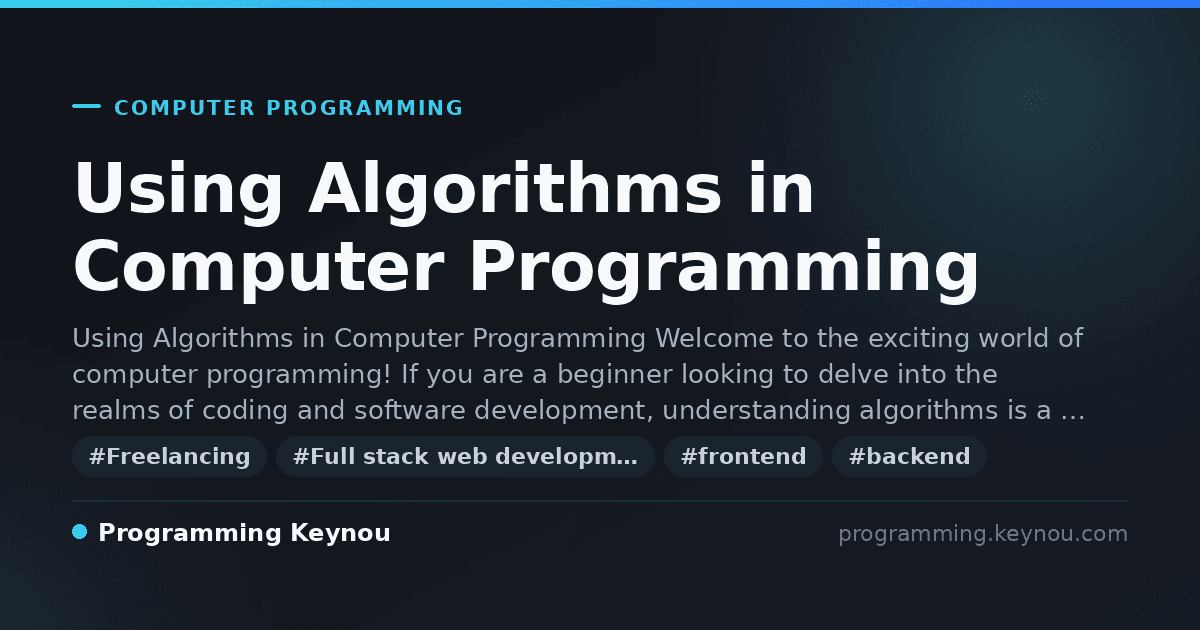 COMPUTER PROGRAMMING

Using Algorithms in Computer Programming

Using Algorithms in Computer Programming Welcome to the exciting world of computer programming! If you are a beginner looking to delve into the realms of coding and software development, understanding algorithms is a …

#Freelancing #Full stack web developm… #frontend #backend

Programming Keynou

programming.keynou.com